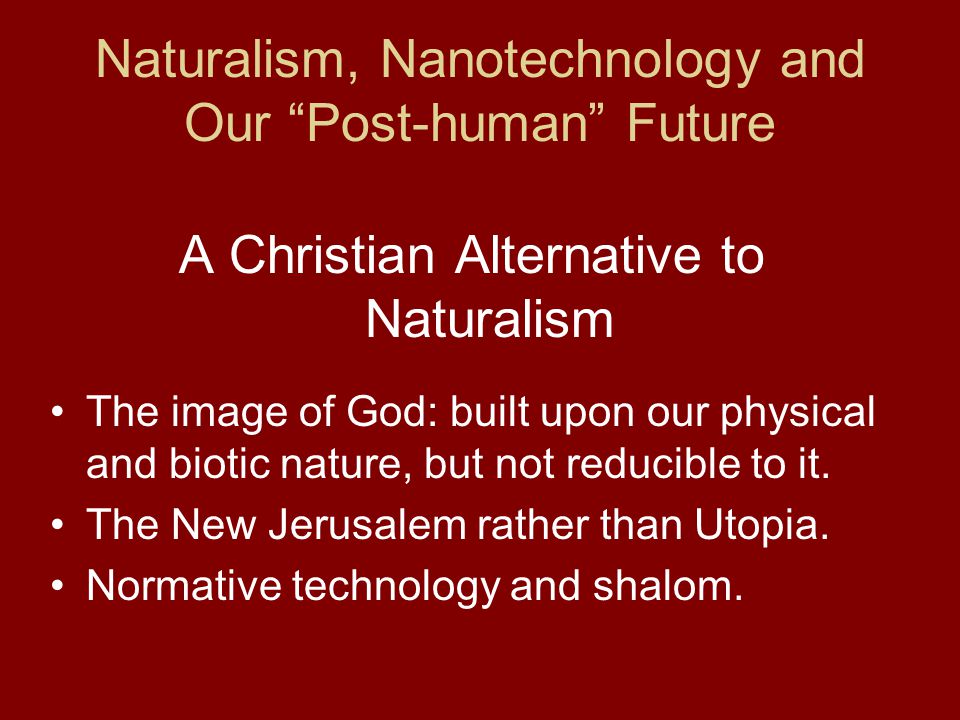 Naturalism, Nanotechnology and Our “Post-human” Future

A Christian Alternative to Naturalism

• The image of God: built upon our physical and biotic nature, but not reducible to it.
• The New Jerusalem rather than Utopia.
• Normative technology and shalom.